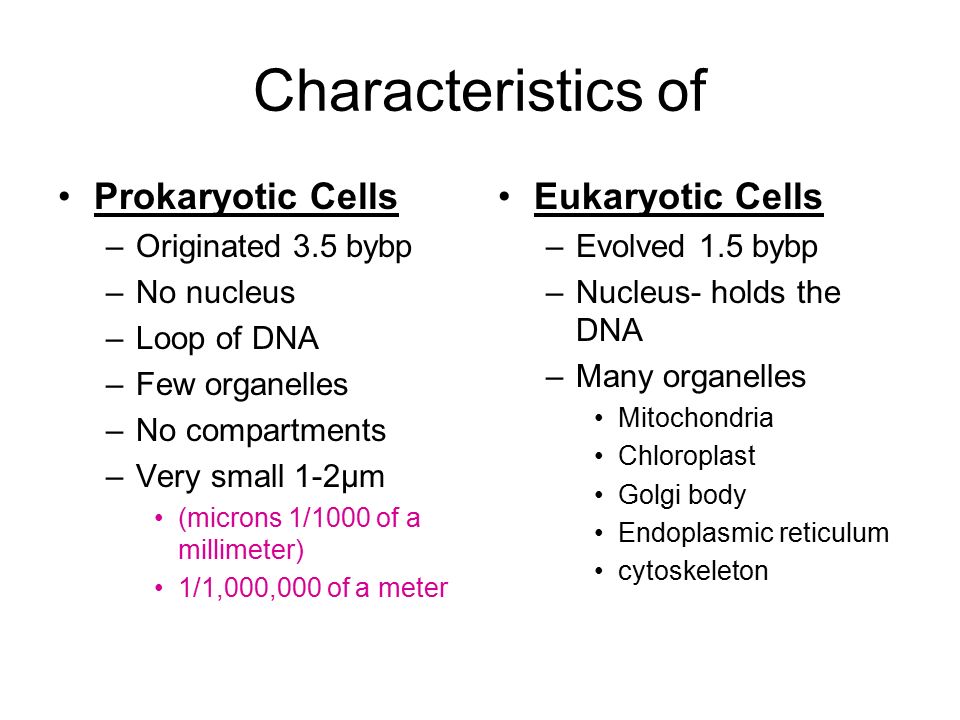 Characteristics of

• Prokaryotic Cells
– Originated 3.5 bybp
– No nucleus
– Loop of DNA
– Few organelles
– No compartments
– Very small 1-2µm
• (microns 1/1000 of a millimeter)
• 1/1,000,000 of a meter

• Eukaryotic Cells
– Evolved 1.5 bybp
– Nucleus- holds the DNA
– Many organelles
• Mitochondria
• Chloroplast
• Golgi body
• Endoplasmic reticulum
• cytoskeleton